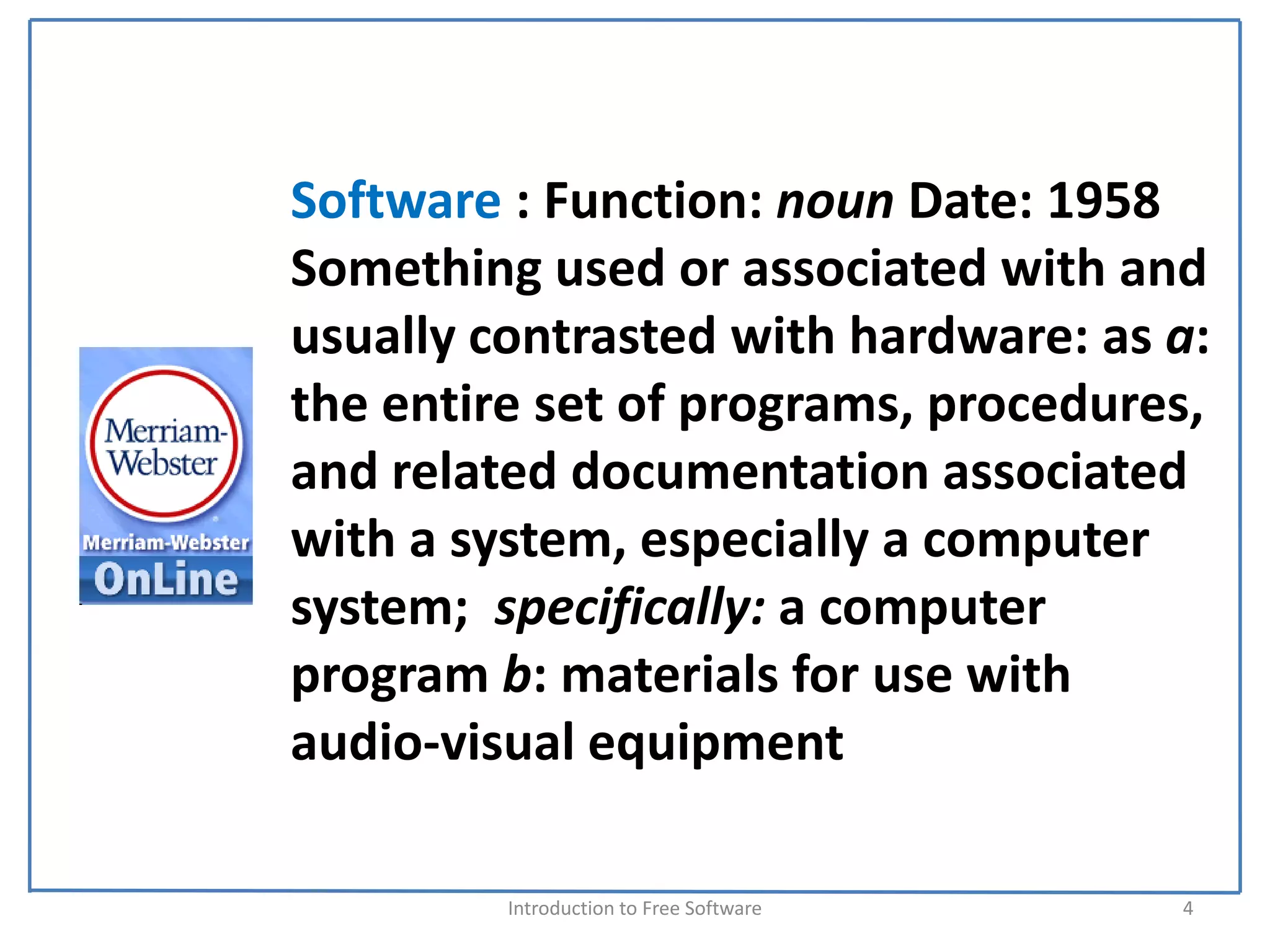 Merriam-Webster

Merriam-Webster OnLine

Software : Function: noun Date: 1958 Something used or associated with and usually contrasted with hardware: as a: the entire set of programs, procedures, and related documentation associated with a system, especially a computer system;  specifically: a computer program b: materials for use with audio-visual equipment

Introduction to Free Software

4